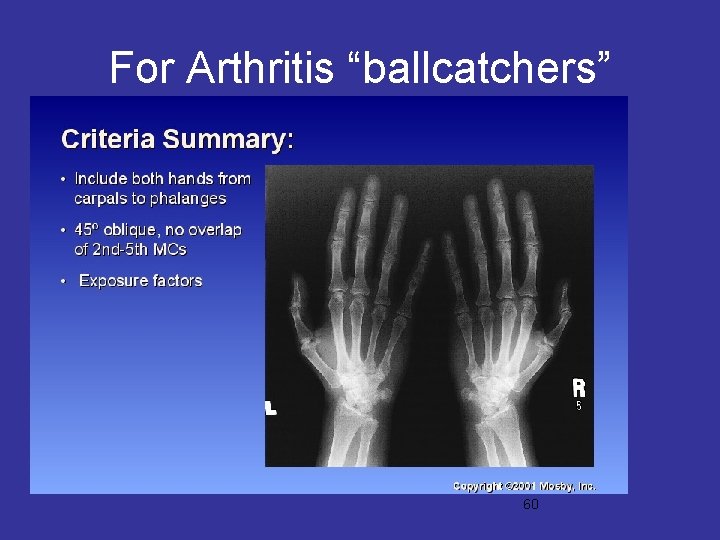 For Arthritis “ballcatchers”

Criteria Summary:

• Include both hands from carpals to phalanges

• 45º oblique, no overlap of 2nd-5th MCs

• Exposure factors

L

R
5

Copyright ©2001 Mosby, Inc.

60